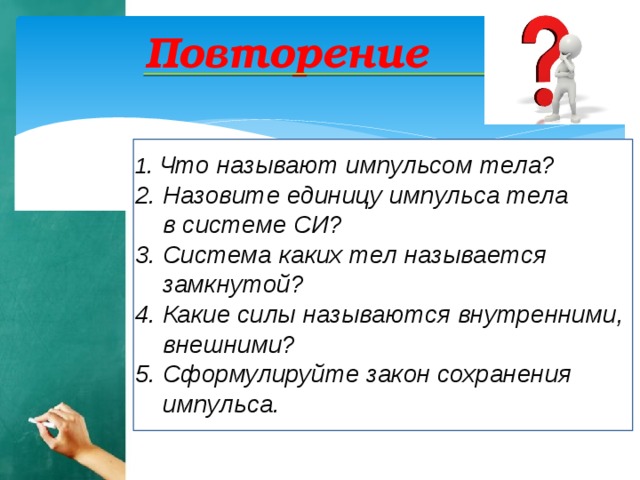 Повторение

1. Что называют импульсом тела?
2. Назовите единицу импульса тела в системе СИ?
3. Система каких тел называется замкнутой?
4. Какие силы называются внутренними, внешними?
5. Сформулируйте закон сохранения импульса.